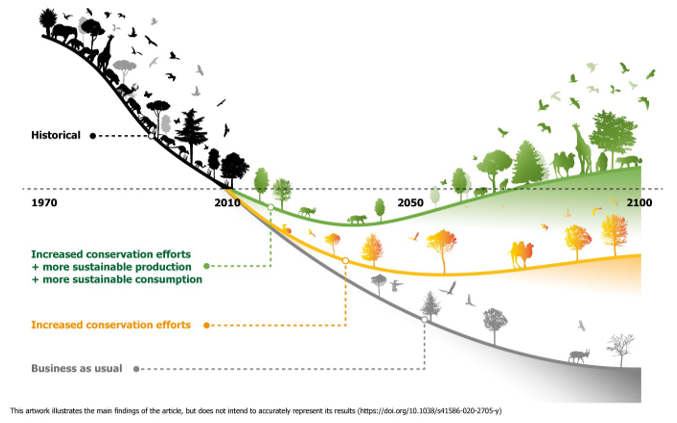 Historical

1970

2010

2050

2100

Increased conservation efforts
+ more sustainable production
+ more sustainable consumption

Increased conservation efforts

Business as usual

This artwork illustrates the main findings of the article, but does not intend to accurately represent its results (https://doi.org/10.1038/s41586-020-2705-y)